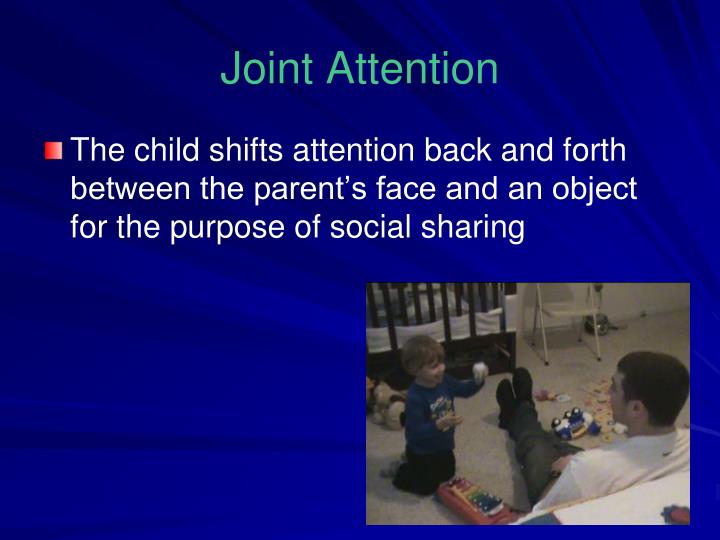 Joint Attention

The child shifts attention back and forth between the parent’s face and an object for the purpose of social sharing